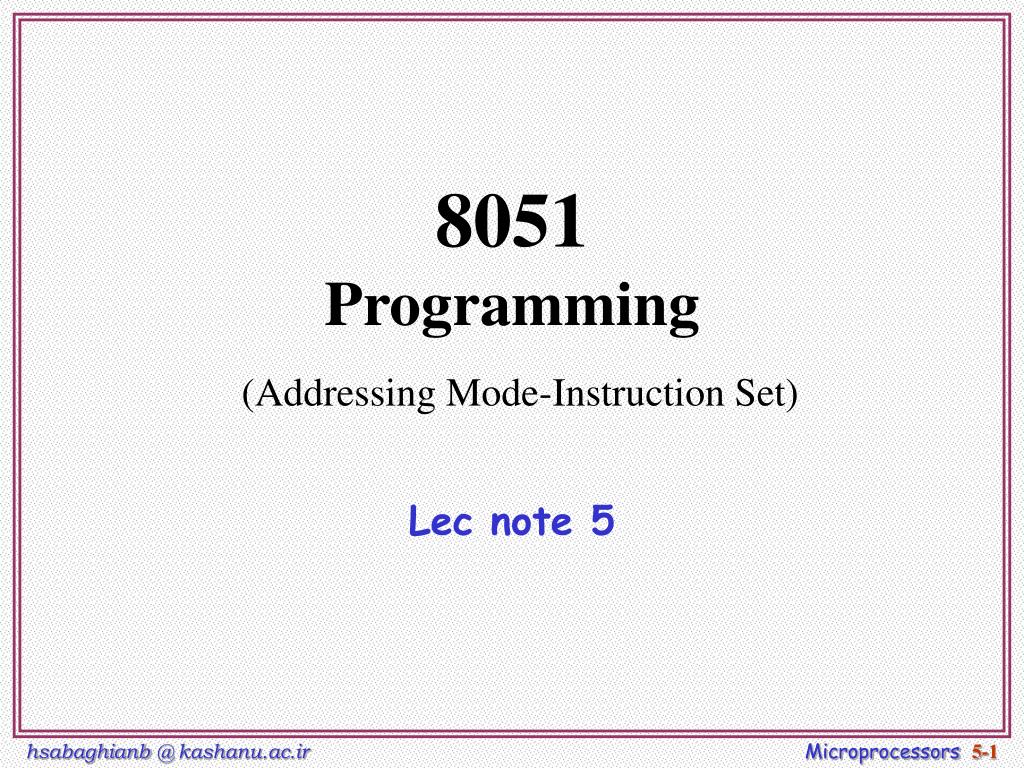 8051
Programming

(Addressing Mode-Instruction Set)

Lec note 5

hsabaghianb @ kashanu.ac.ir

Microprocessors 5-1